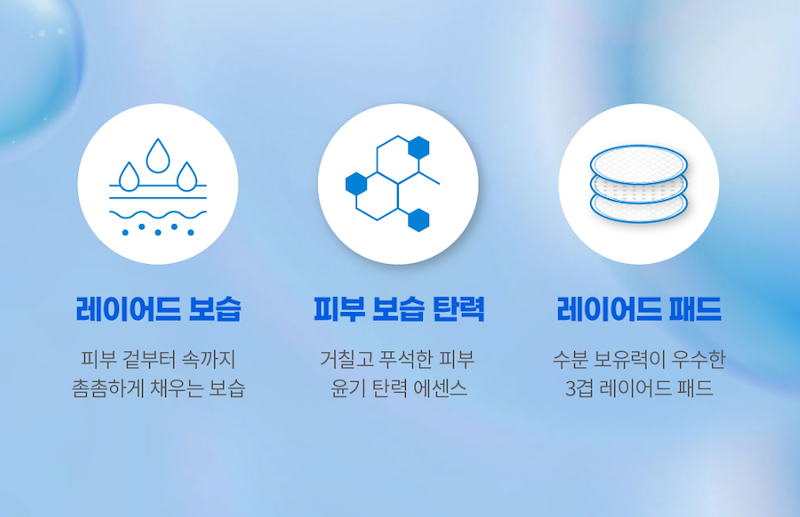 레이어드 보습

피부 겉부터 속까지 촘촘하게 채우는 보습

피부 보습 탄력

거칠고 푸석한 피부 윤기 탄력 에센스

레이어드 패드

수분 보유력이 우수한 3겹 레이어드 패드